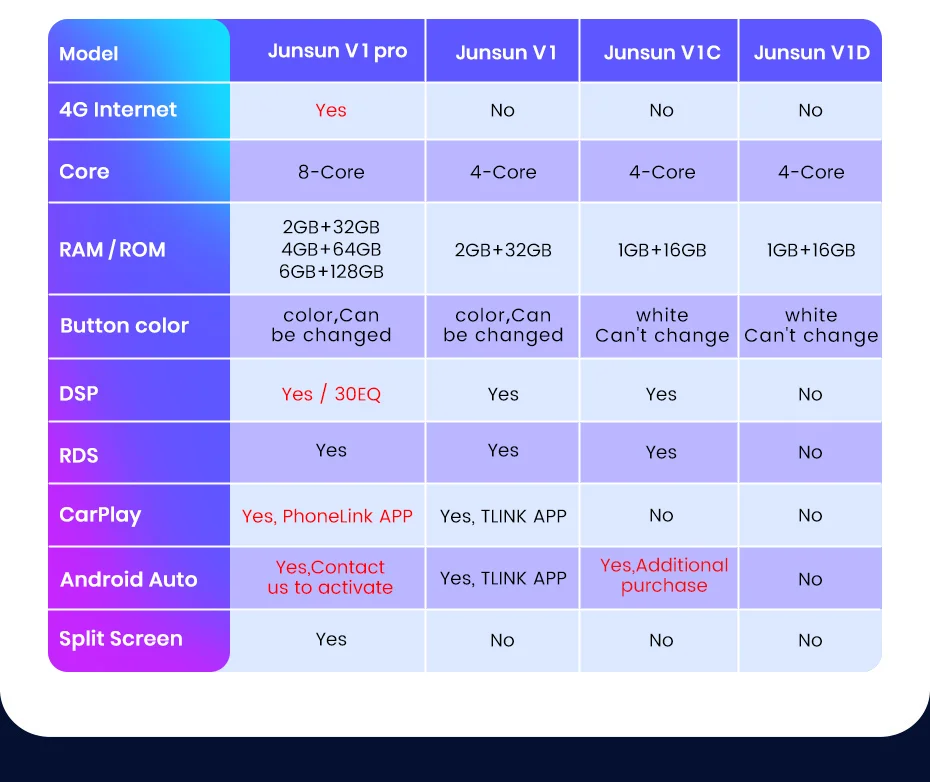 | Model | Junsun V1 pro | Junsun V1 | Junsun V1C | Junsun V1D |
|---|---|---|---|---|
| 4G Internet | Yes | No | No | No |
| Core | 8-Core | 4-Core | 4-Core | 4-Core |
| RAM / ROM | 2GB+32GB 4GB+64GB 6GB+128GB | 2GB+32GB | 1GB+16GB | 1GB+16GB |
| Button color | color,Can be changed | color,Can be changed | white Can't change | white Can't change |
| DSP | Yes / 30EQ | Yes | Yes | No |
| RDS | Yes | Yes | Yes | No |
| CarPlay | Yes, PhoneLink APP | Yes, TLINK APP | No | No |
| Android Auto | Yes,Contact us to activate | Yes, TLINK APP | Yes,Additional purchase | No |
| Split Screen | Yes | No | No | No |